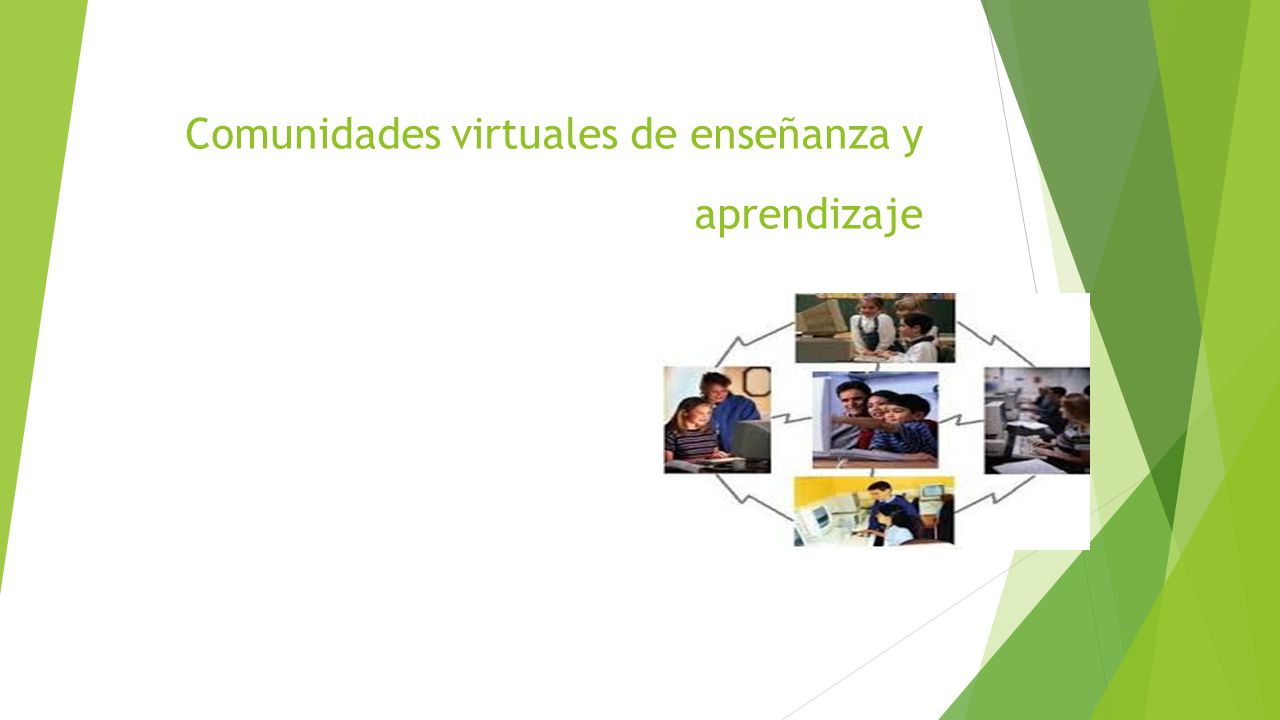 Comunidades virtuales de enseñanza y aprendizaje